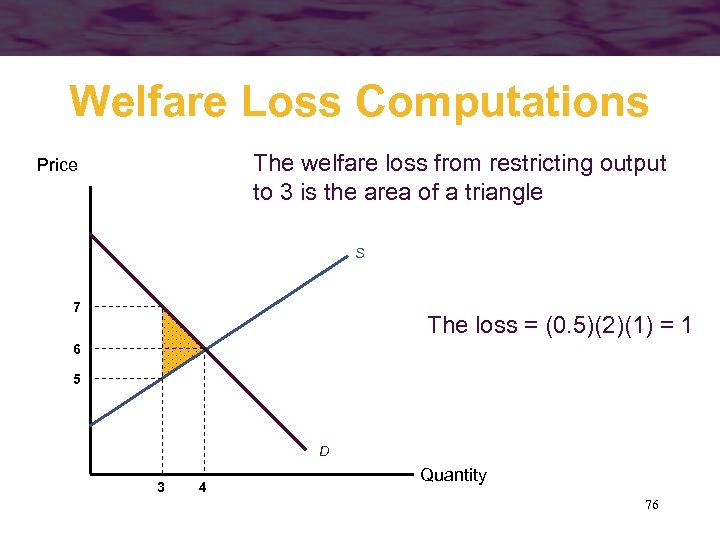 Welfare Loss Computations

Price

The welfare loss from restricting output to 3 is the area of a triangle

S

7

6

5

The loss = (0.5)(2)(1) = 1

D

3 4

Quantity

76